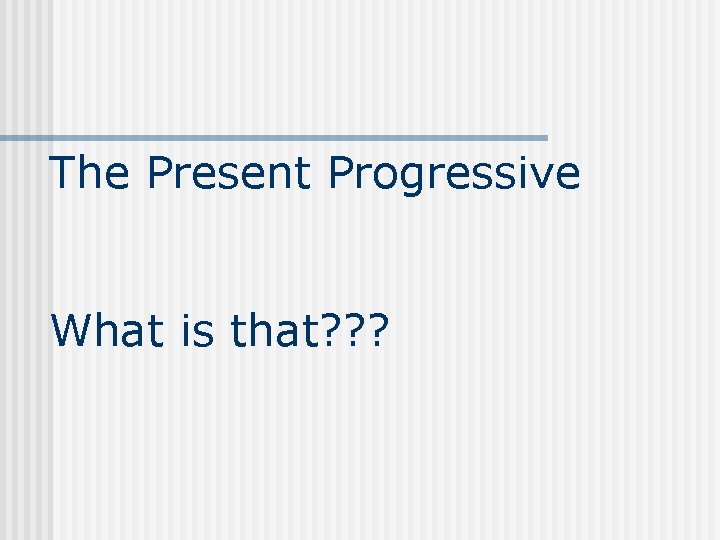 The Present Progressive

What is that???